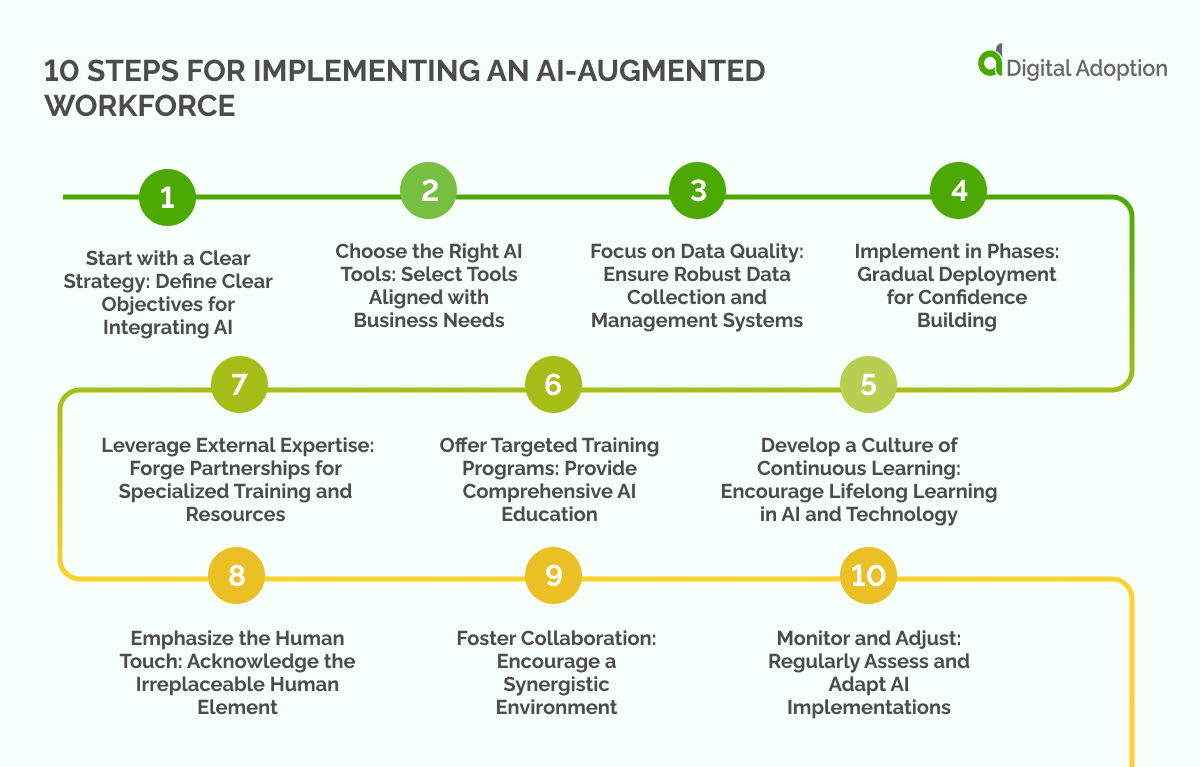 10 STEPS FOR IMPLEMENTING AN AI-AUGMENTED WORKFORCE

Digital Adoption

1

Start with a Clear Strategy: Define Clear Objectives for Integrating AI

2

Choose the Right AI Tools: Select Tools Aligned with Business Needs

3

Focus on Data Quality: Ensure Robust Data Collection and Management Systems

4

Implement in Phases: Gradual Deployment for Confidence Building

7

Leverage External Expertise: Forge Partnerships for Specialized Training and Resources

6

Offer Targeted Training Programs: Provide Comprehensive AI Education

5

Develop a Culture of Continuous Learning: Encourage Lifelong Learning in AI and Technology

8

Emphasize the Human Touch: Acknowledge the Irreplaceable Human Element

9

Foster Collaboration: Encourage a Synergistic Environment

10

Monitor and Adjust: Regularly Assess and Adapt AI Implementations